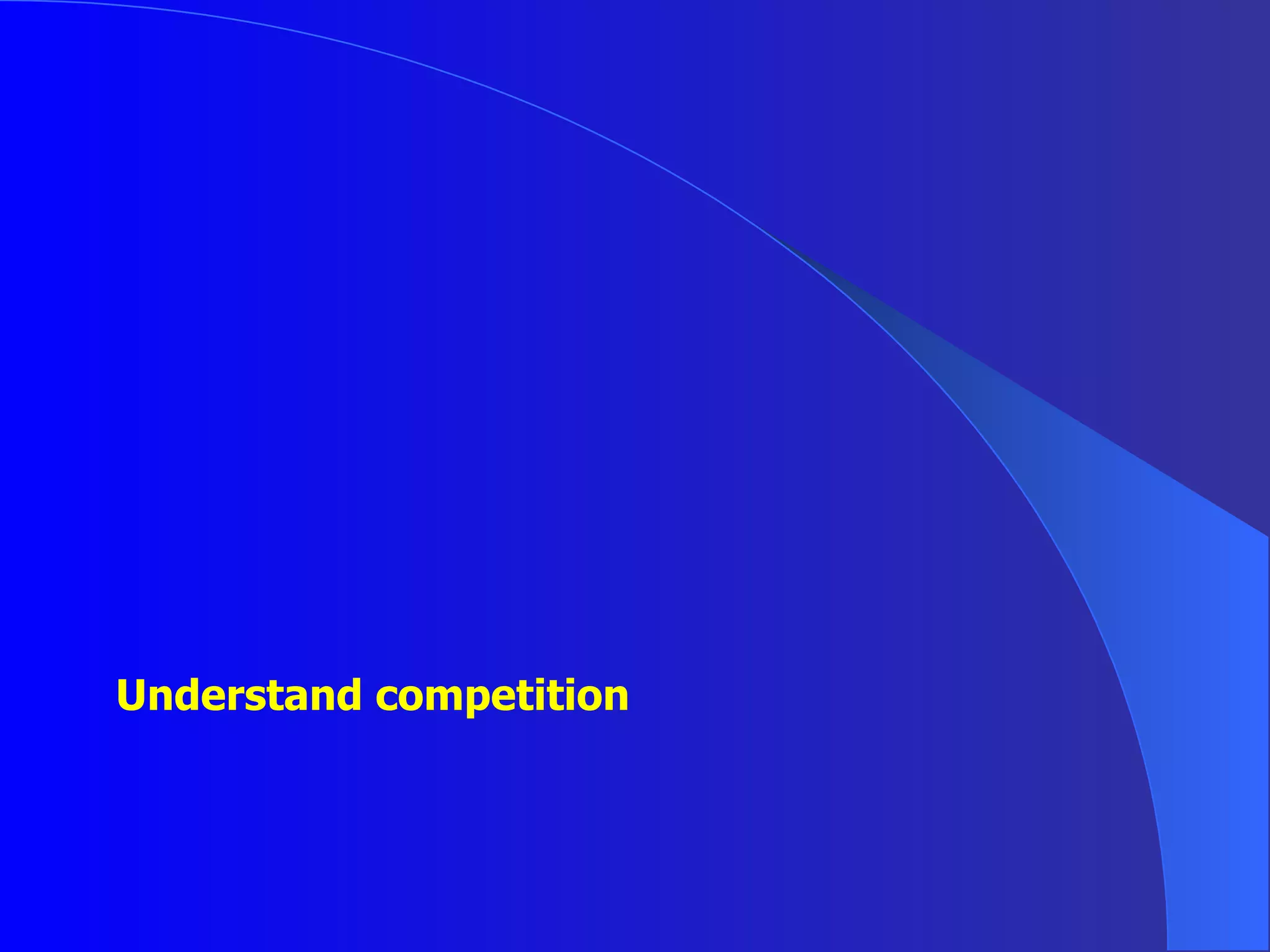 Understand competition